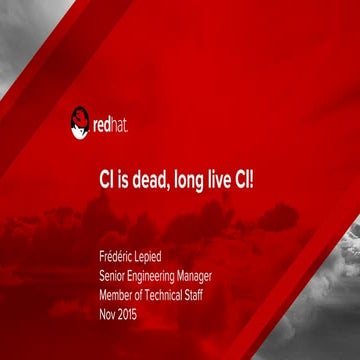 redhat.

CI is dead, long live CI!

Frédéric Lepied
Senior Engineering Manager
Member of Technical Staff
Nov 2015